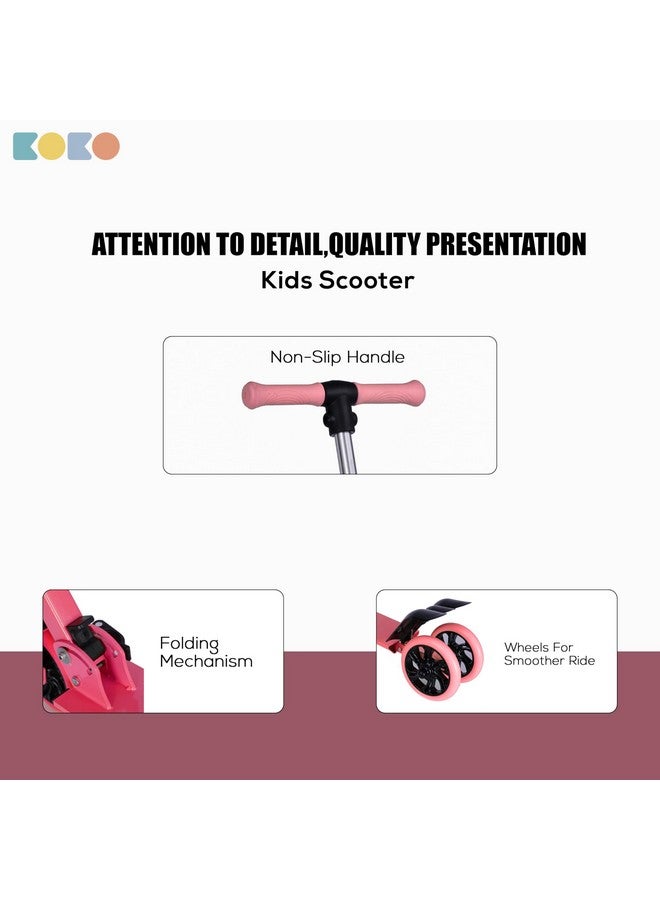 KOKO

ATTENTION TO DETAIL,QUALITY PRESENTATION
Kids Scooter

Non-Slip Handle

Folding Mechanism

Wheels For Smoother Ride